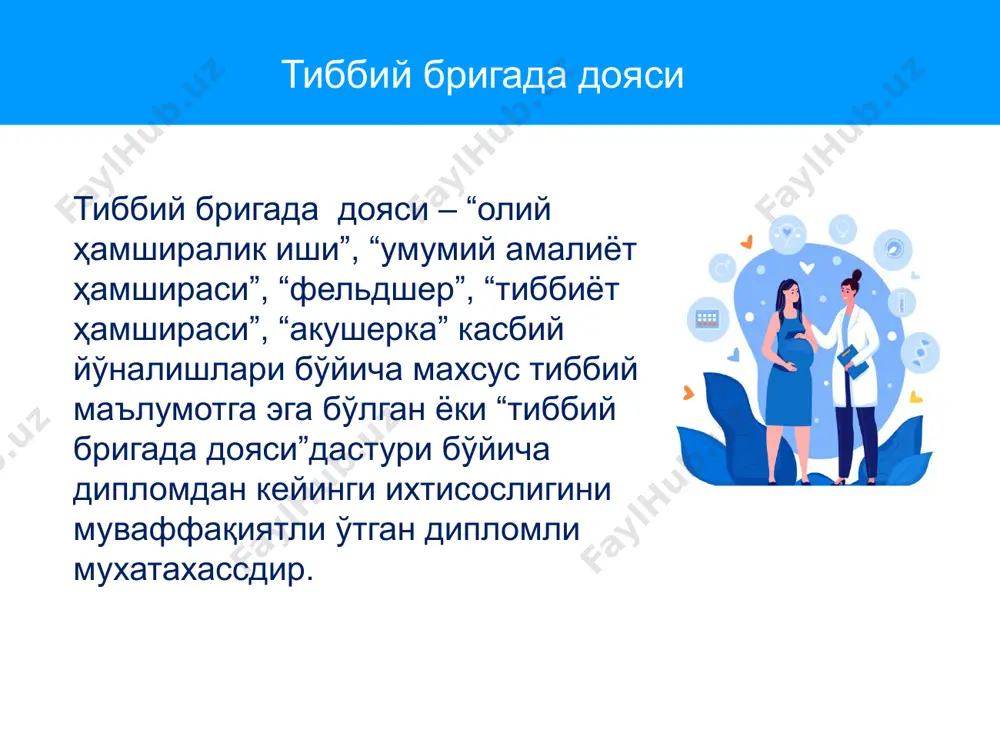 Тиббий бригада дояси

Тиббий бригада  дояси – “олий ҳамширалик иши”, “умумий амалиёт ҳамшираси”, “фельдшер”, “тиббиёт ҳамшираси”, “акушерка” касбий йўналишлари бўйича махсус тиббий маълумотга эга бўлган ёки “тиббий бригада дояси”дастури бўйича дипломдан кейинги ихтисослигини муваффақиятли ўтган дипломли мухатахассдир.

FaylHub.uz